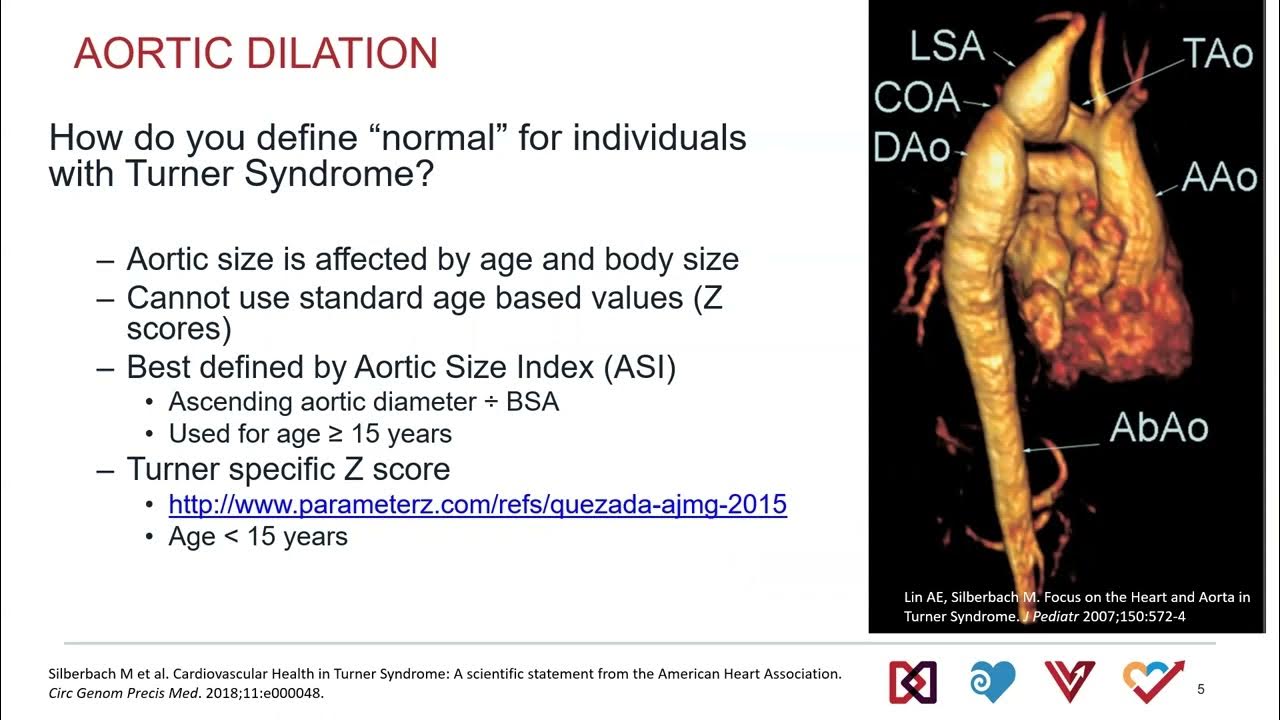 AORTIC DILATION

How do you define “normal” for individuals with Turner Syndrome?

– Aortic size is affected by age and body size
– Cannot use standard age based values (Z scores)
– Best defined by Aortic Size Index (ASI)
• Ascending aortic diameter ÷ BSA
• Used for age ≥ 15 years
– Turner specific Z score
• http://www.parameterz.com/refs/quezada-ajmg-2015
• Age < 15 years

LSA
COA
DAo
TAo
AAo
AbAo

Lin AE, Silberbach M. Focus on the Heart and Aorta in Turner Syndrome. J Pediatr 2007;150:572-4

Silberbach M et al. Cardiovascular Health in Turner Syndrome: A scientific statement from the American Heart Association. Circ Genom Precis Med. 2018;11:e000048.

5